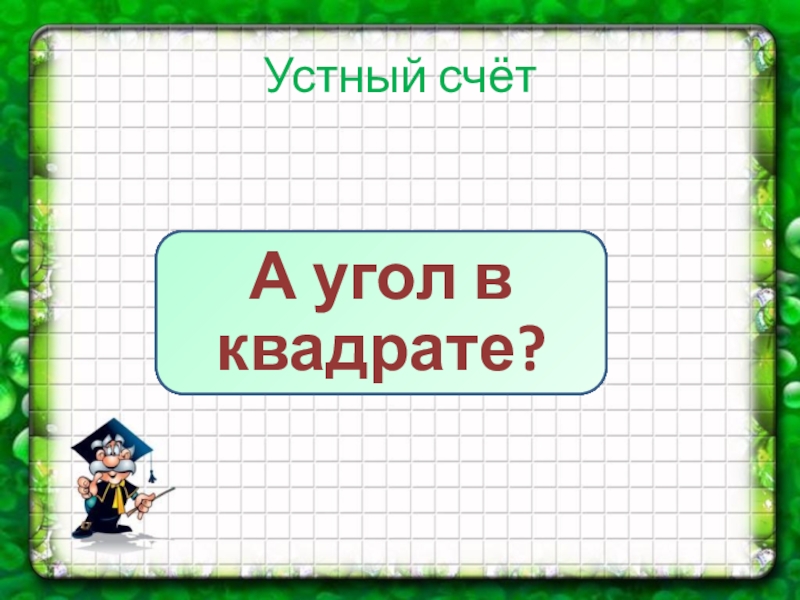 Устный счёт

А угол в квадрате?